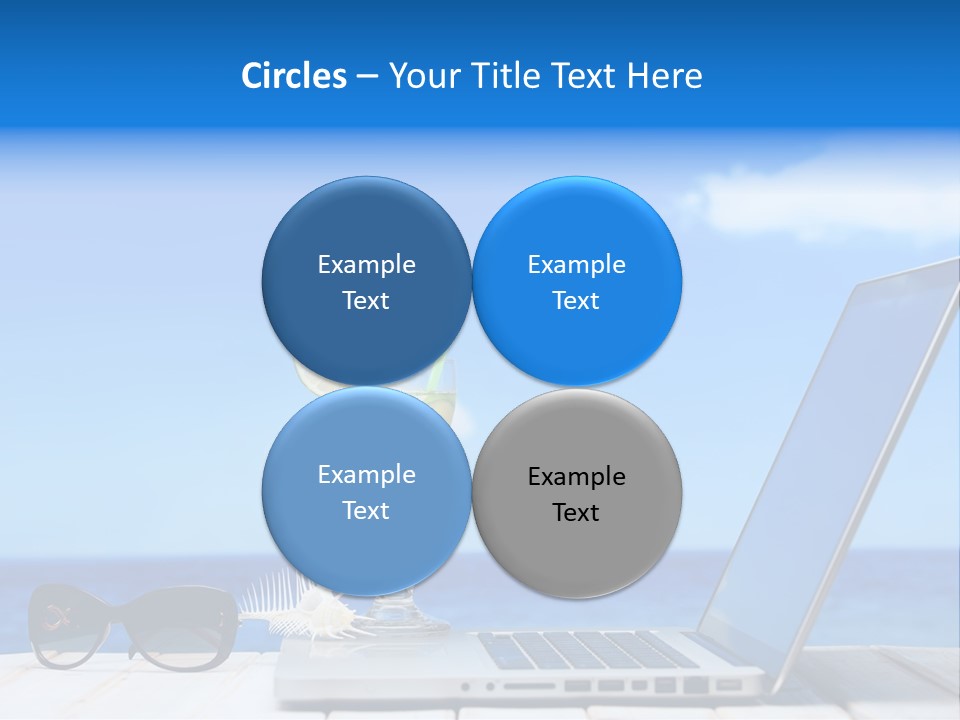 Circles – Your Title Text Here

Example Text

Example Text

Example Text

Example Text